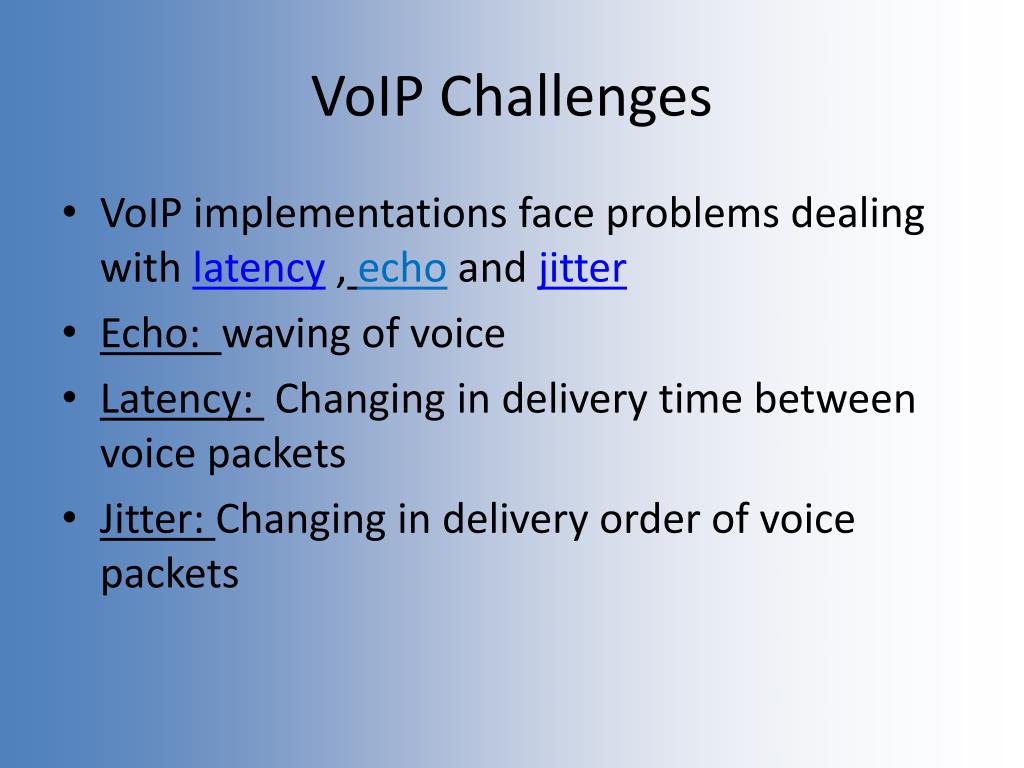 VoIP Challenges

• VoIP implementations face problems dealing with latency , echo and jitter
• Echo: waving of voice
• Latency: Changing in delivery time between voice packets
• Jitter: Changing in delivery order of voice packets